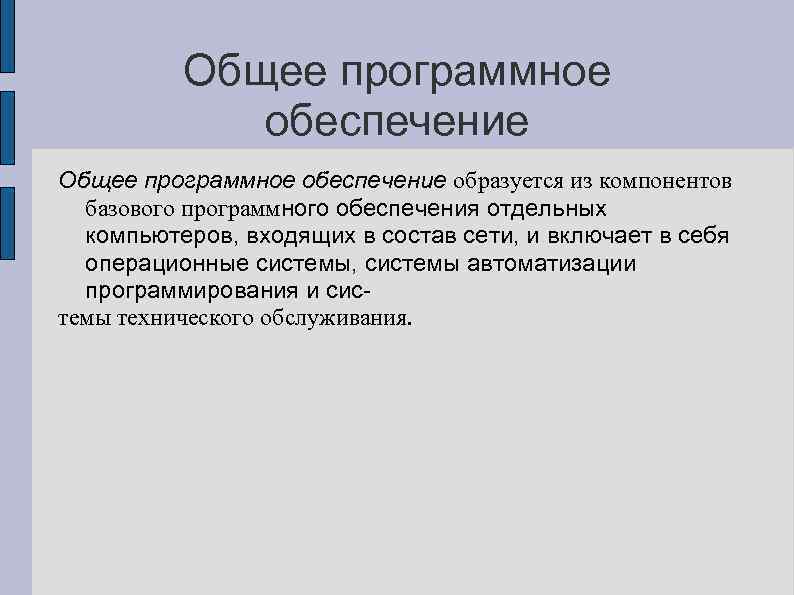 Общее программное обеспечение

Общее программное обеспечение образуется из компонентов базового программного обеспечения отдельных компьютеров, входящих в состав сети, и включает в себя операционные системы, системы автоматизации программирования и системы технического обслуживания.